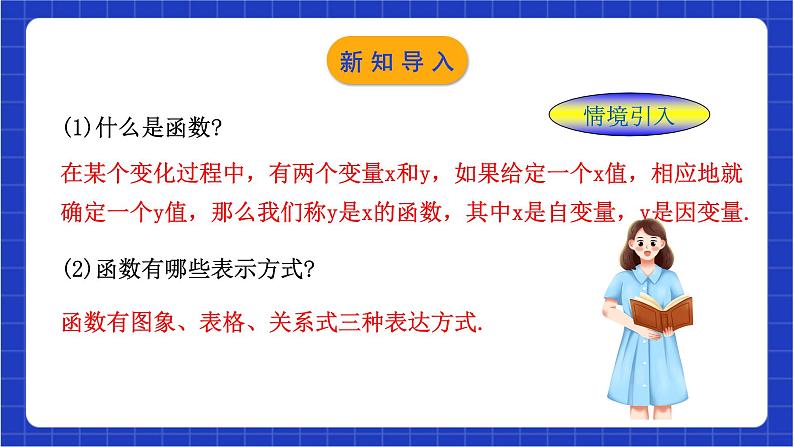 新知导入

情境引入

(1)什么是函数?

在某个变化过程中，有两个变量x和y，如果给定一个x值，相应地就确定一个y值，那么我们称y是x的函数，其中x是自变量，y是因变量.

(2)函数有哪些表示方式?

函数有图象、表格、关系式三种表达方式.